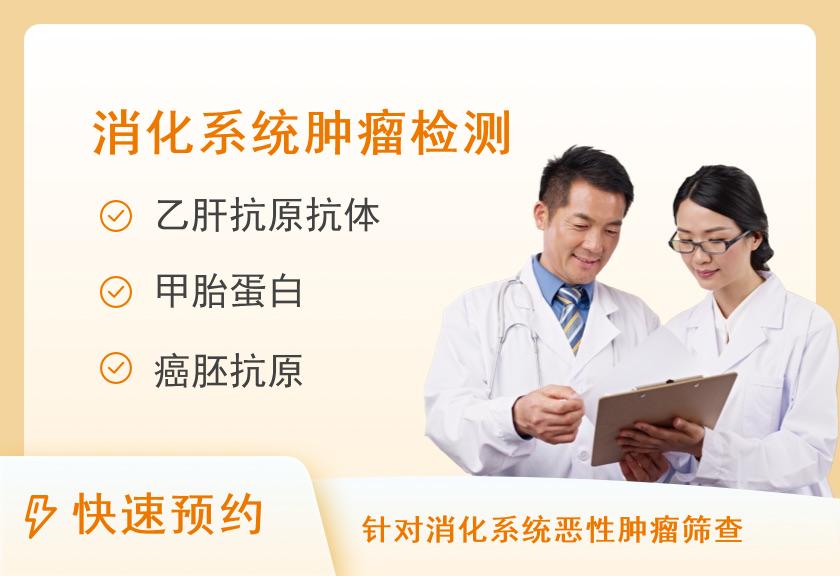 消化系统肿瘤检测

乙肝抗原抗体

甲胎蛋白

癌胚抗原

快速预约

针对消化系统恶性肿瘤筛查